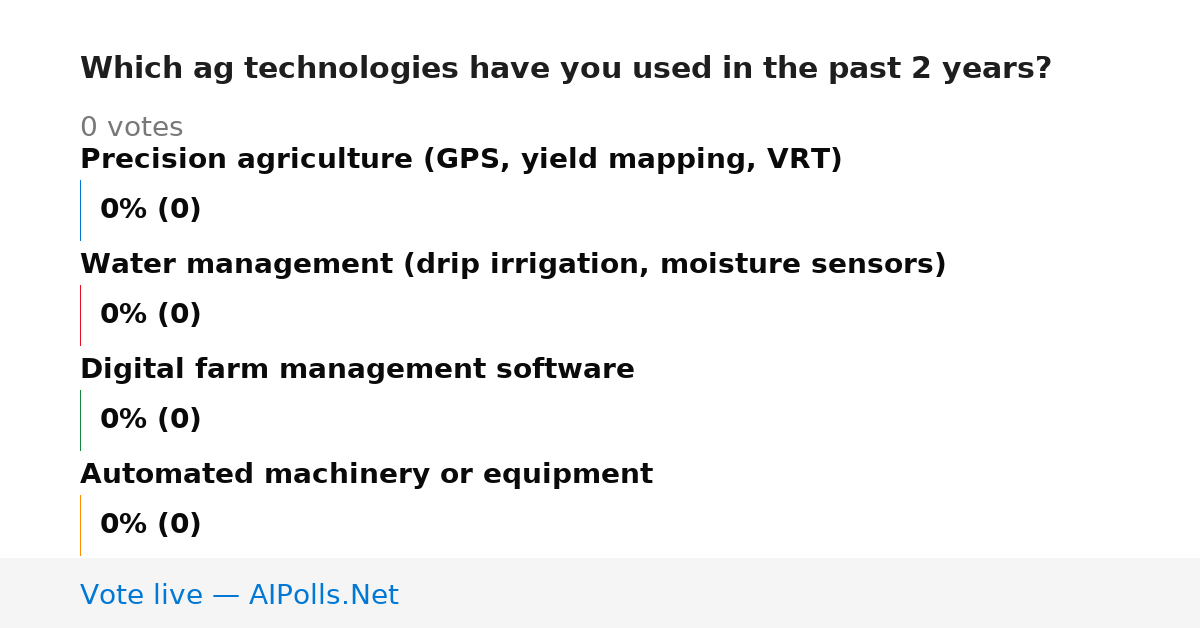 Which ag technologies have you used in the past 2 years?

0 votes

Precision agriculture (GPS, yield mapping, VRT)

0% (0)

Water management (drip irrigation, moisture sensors)

0% (0)

Digital farm management software

0% (0)

Automated machinery or equipment

0% (0)

Vote live — AIPolls.Net